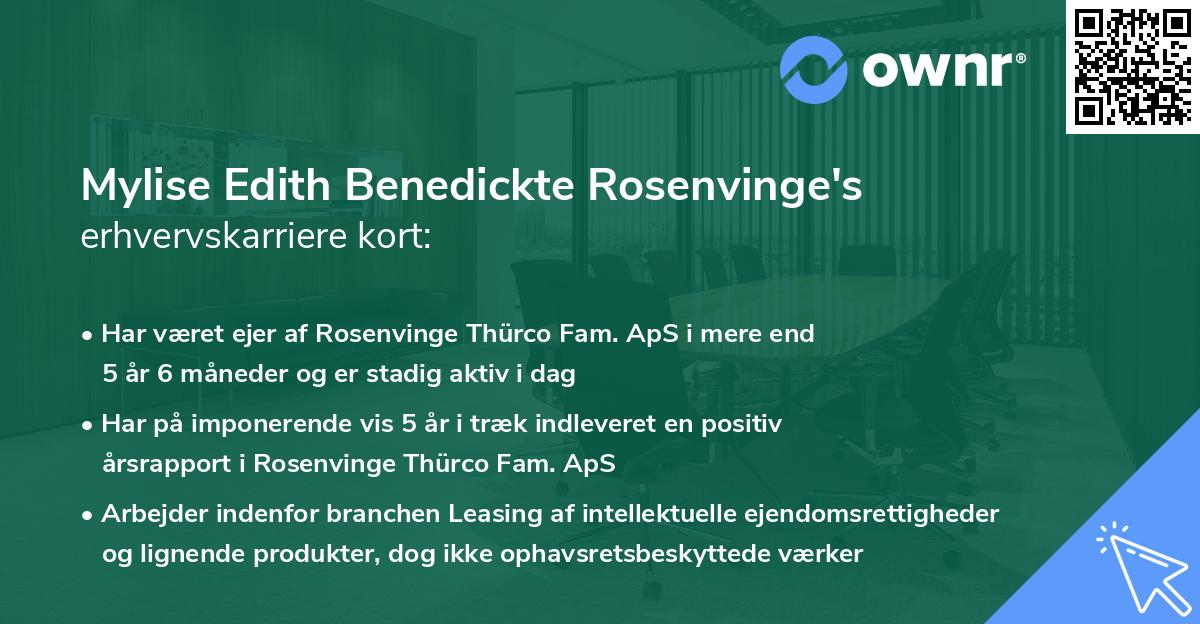 ownr®

Mylise Edith Benedickte Rosenvinge's erhvervskarriere kort:

• Har været ejer af Rosenvinge Thürco Fam. ApS i mere end 5 år 6 måneder og er stadig aktiv i dag

• Har på imponerende vis 5 år i træk indleveret en positiv årsrapport i Rosenvinge Thürco Fam. ApS

• Arbejder indenfor branchen Leasing af intellektuelle ejendomsrettigheder og lignende produkter, dog ikke ophavsretsbeskyttede værker